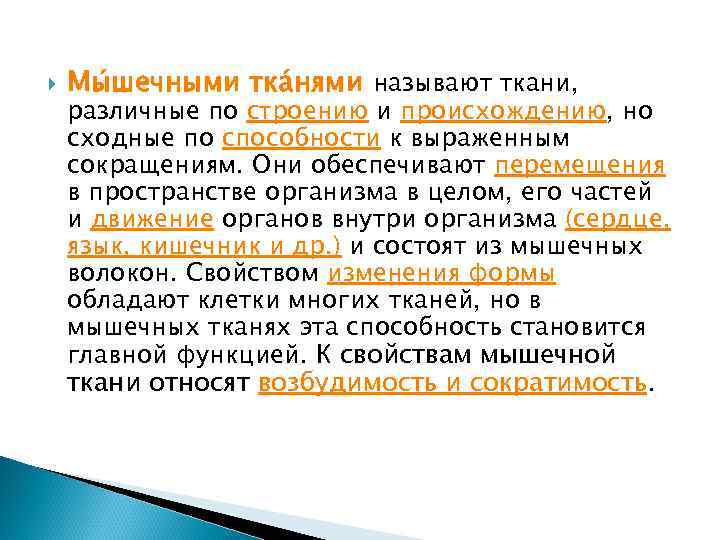 Мы́шечными тка́нями называют ткани, различные по строению и происхождению, но сходные по способности к выраженным сокращениям. Они обеспечивают перемещения в пространстве организма в целом, его частей и движение органов внутри организма (сердце, язык, кишечник и др.) и состоят из мышечных волокон. Свойством изменения формы обладают клетки многих тканей, но в мышечных тканях эта способность становится главной функцией. К свойствам мышечной ткани относят возбудимость и сократимость.